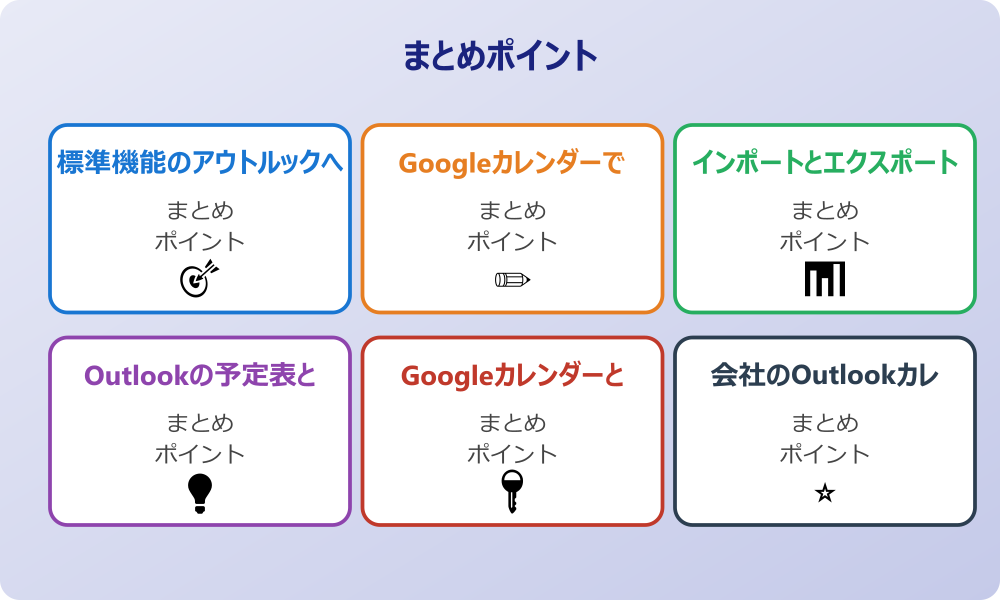 まとめポイント

標準機能のアウトルックへ
まとめ
ポイント

Googleカレンダーで
まとめ
ポイント

インポートとエクスポート
まとめ
ポイント

Outlookの予定表と
まとめ
ポイント

Googleカレンダーと
まとめ
ポイント

会社のOutlookカレ
まとめ
ポイント
☆